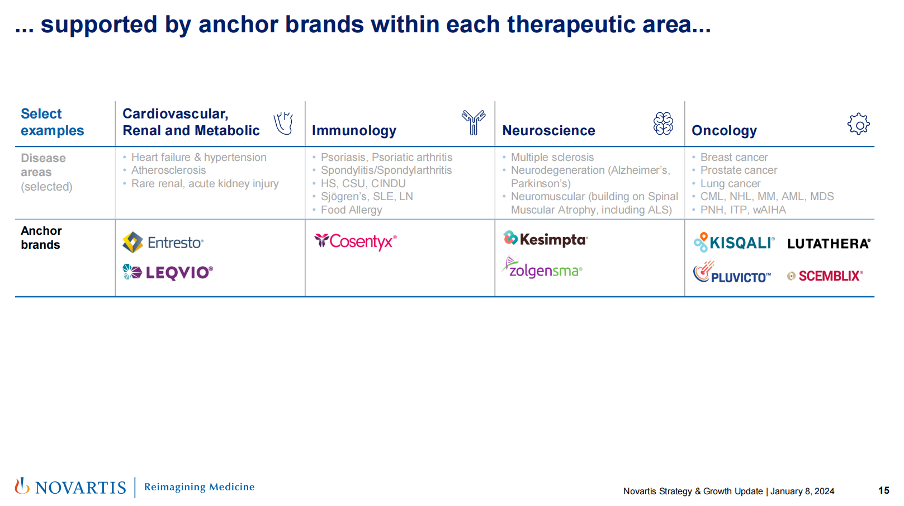 ... supported by anchor brands within each therapeutic area...

| Select examples | Cardiovascular, Renal and Metabolic | Immunology | Neuroscience | Oncology |
|---|---|---|---|---|
| Disease areas (selected) | • Heart failure & hypertension • Atherosclerosis • Rare renal, acute kidney injury | • Psoriasis, Psoriatic arthritis • Spondylitis/Spondylarthritis • HS, CSU, CINDU • Sjögren's, SLE, LN • Food Allergy | • Multiple sclerosis • Neurodegeneration (Alzheimer's, Parkinson's) • Neuromuscular (building on Spinal Muscular Atrophy, including ALS) | • Breast cancer • Prostate cancer • Lung cancer • CML, NHL, MM, AML, MDS • PNH, ITP, wAIHA |
| Anchor brands | Entresto® LEQVIO® | Cosentyx® | Kesimpta® zolgensma® | KISQALI® LUTATHERA® PLUVICTO™ SCEMBLIX® |

NOVARTIS | Reimagining Medicine

Novartis Strategy & Growth Update | January 8, 2024

15